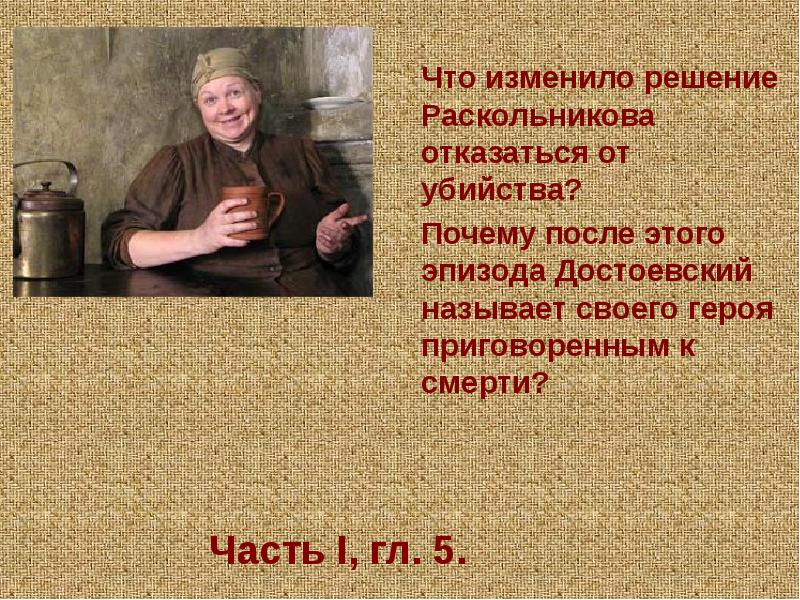 Что изменило решение Раскольникова отказаться от убийства?

Почему после этого эпизода Достоевский называет своего героя приговоренным к смерти?

Часть I, гл. 5.